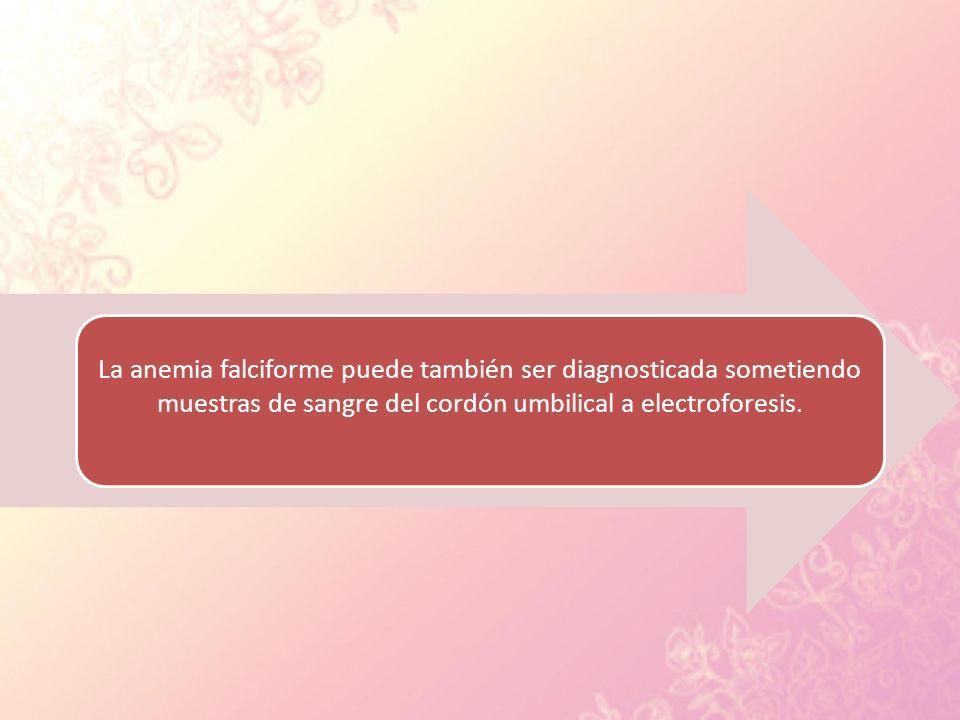 La anemia falciforme puede también ser diagnosticada sometiendo muestras de sangre del cordón umbilical a electroforesis.